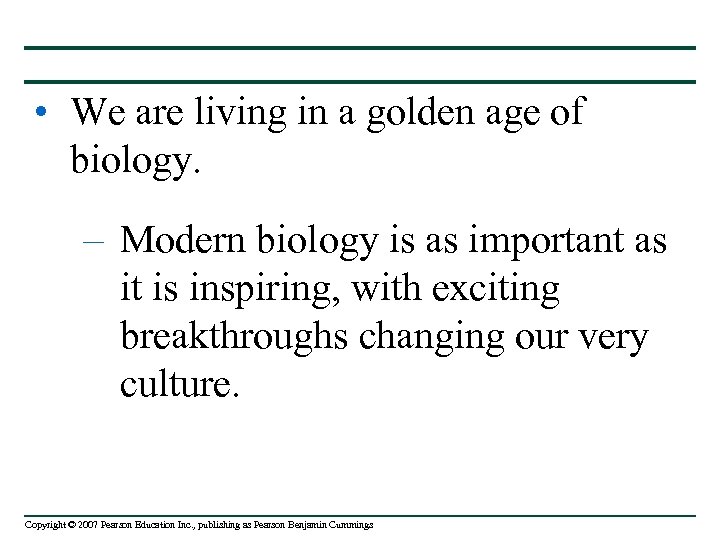 • We are living in a golden age of biology.

– Modern biology is as important as it is inspiring, with exciting breakthroughs changing our very culture.

Copyright © 2007 Pearson Education Inc., publishing as Pearson Benjamin Cummings